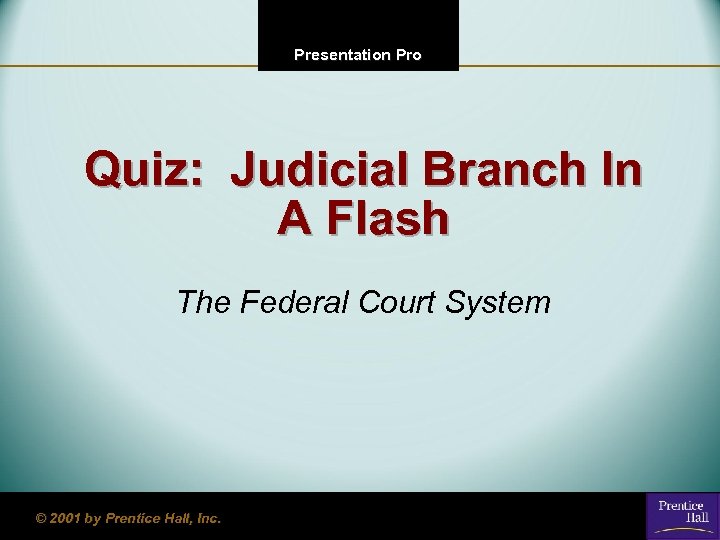 Presentation Pro

Quiz: Judicial Branch In A Flash

The Federal Court System

© 2001 by Prentice Hall, Inc.

Prentice Hall